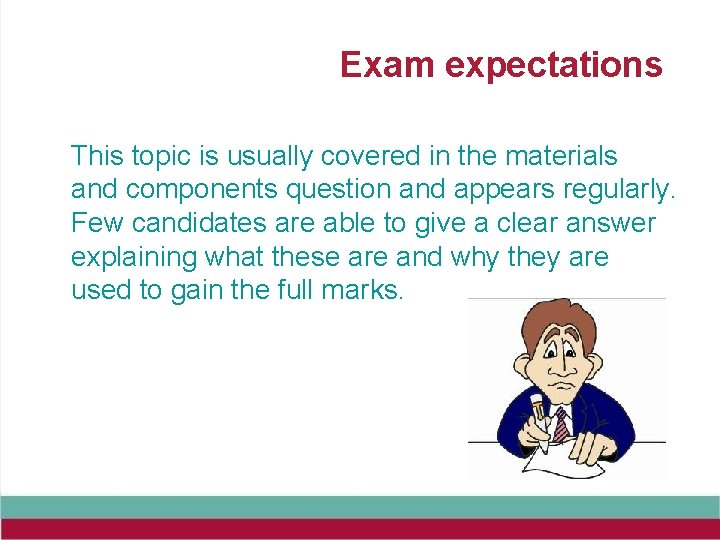 Exam expectations

This topic is usually covered in the materials and components question and appears regularly. Few candidates are able to give a clear answer explaining what these are and why they are used to gain the full marks.